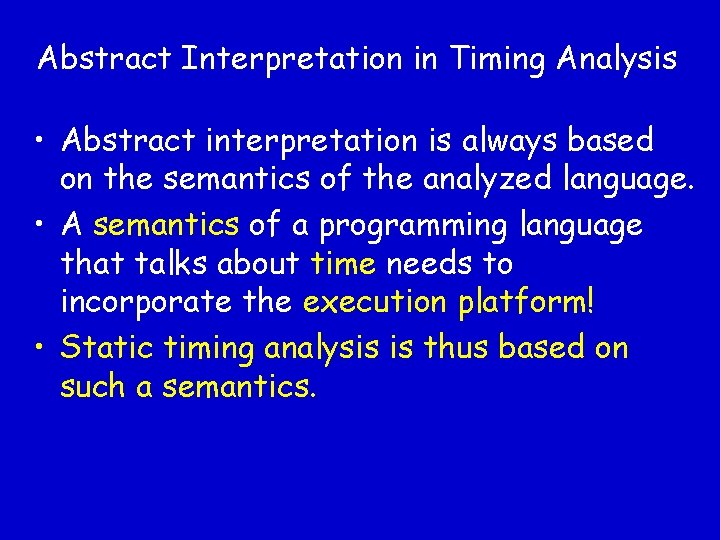 Abstract Interpretation in Timing Analysis

• Abstract interpretation is always based on the semantics of the analyzed language.
• A semantics of a programming language that talks about time needs to incorporate the execution platform!
• Static timing analysis is thus based on such a semantics.